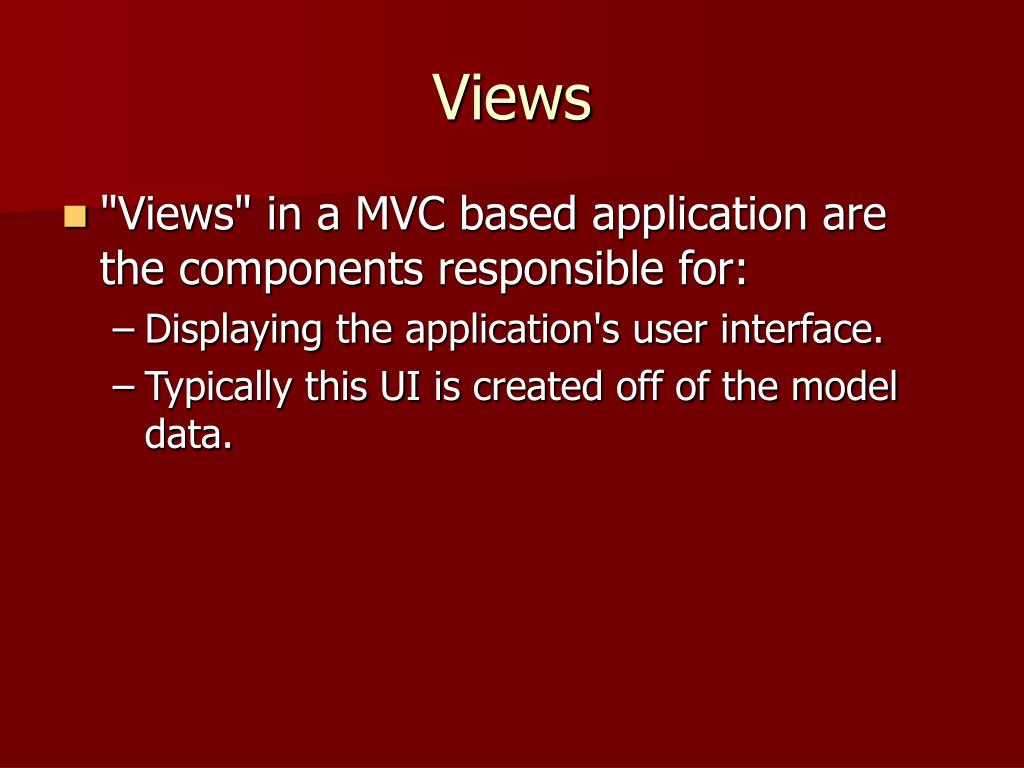 Views

"Views" in a MVC based application are the components responsible for:

– Displaying the application's user interface.

– Typically this UI is created off of the model data.